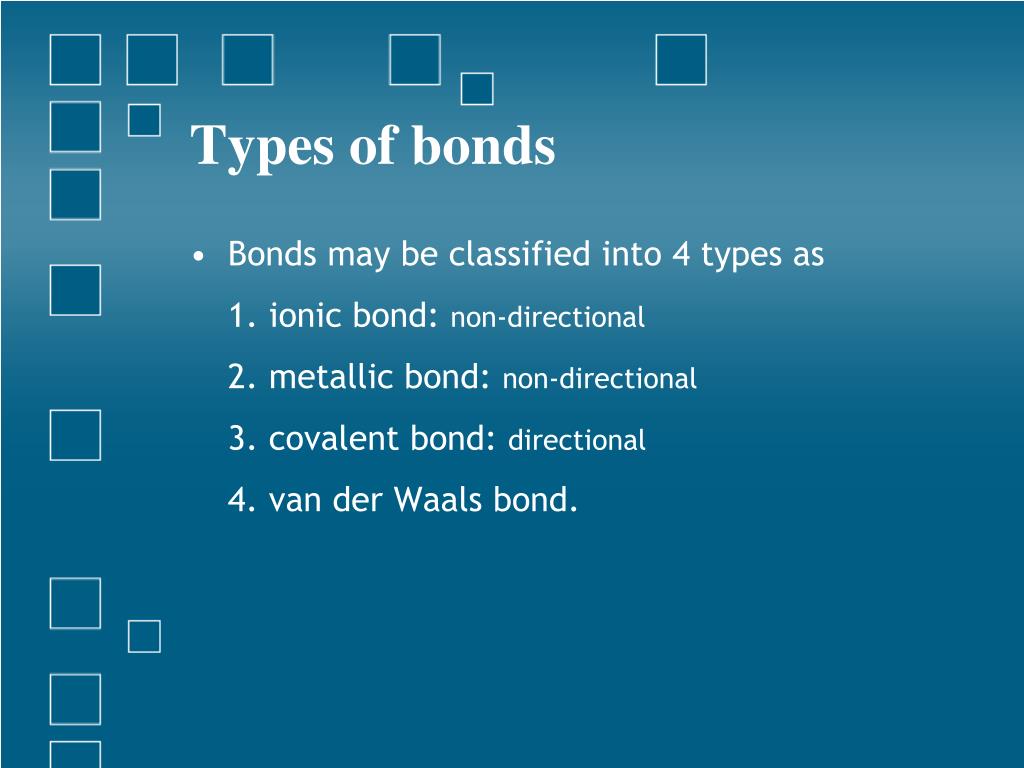 Types of bonds

• Bonds may be classified into 4 types as

1. ionic bond: non-directional

2. metallic bond: non-directional

3. covalent bond: directional

4. van der Waals bond.